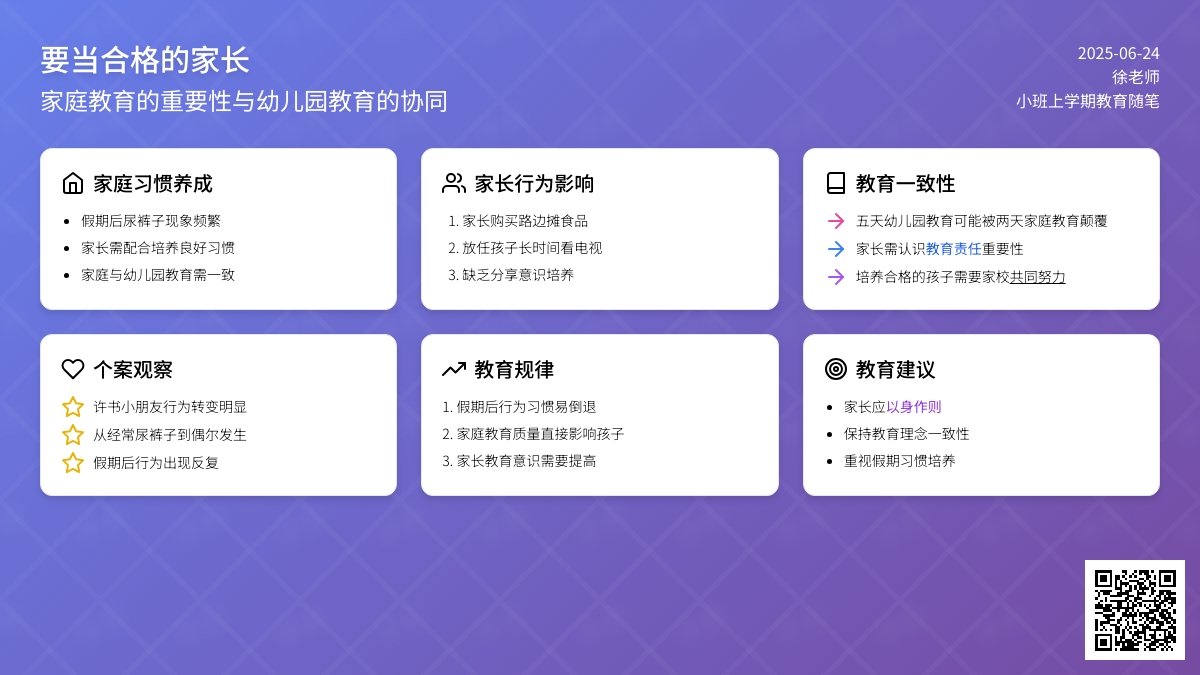 要当合格的家长
家庭教育的重要性与幼儿园教育的协同

2025-06-24
徐老师
小班上学期教育随笔

家庭习惯养成
- 假期后尿裤子现象频繁
- 家长需配合培养良好习惯
- 家庭与幼儿园教育需一致

家长行为影响
1. 家长购买路边摊食品
2. 放任孩子长时间看电视
3. 缺乏分享意识培养

教育一致性
五天幼儿园教育可能被两天家庭教育颠覆
家长需认识教育责任重要性
培养合格的孩子需要家校共同努力

个案观察
许书小朋友行为转变明显
从经常尿裤子到偶尔发生
假期后行为出现反复

教育规律
1. 假期后行为习惯易倒退
2. 家庭教育质量直接影响孩子
3. 家长教育意识需要提高

教育建议
- 家长应以身作则
- 保持教育理念一致性
- 重视假期习惯培养